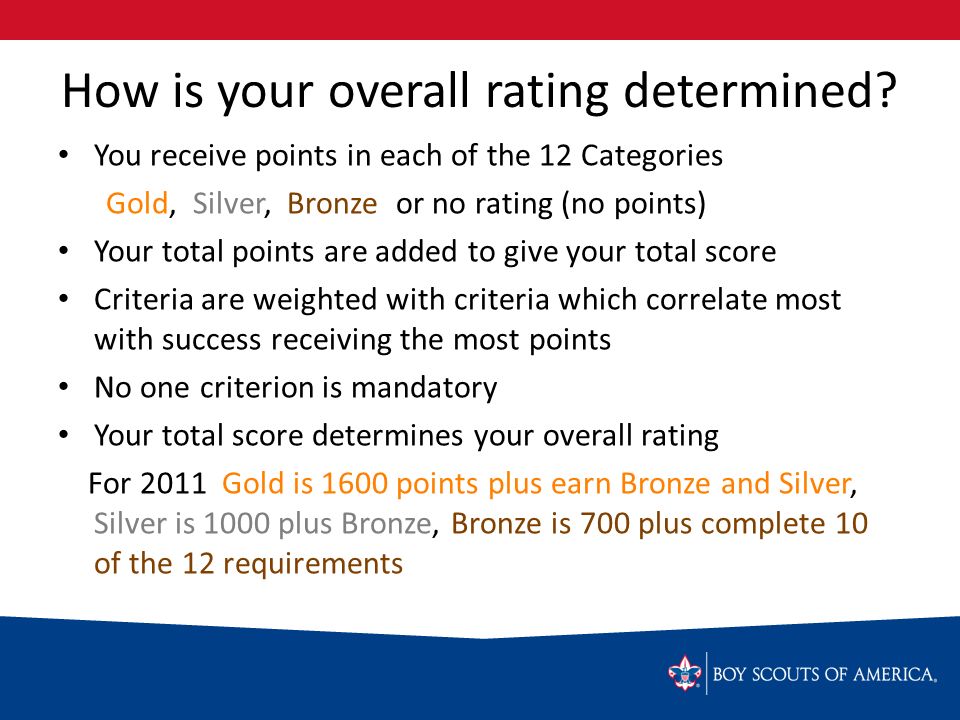 How is your overall rating determined?

• You receive points in each of the 12 Categories

Gold, Silver, Bronze or no rating (no points)

• Your total points are added to give your total score

• Criteria are weighted with criteria which correlate most with success receiving the most points

• No one criterion is mandatory

• Your total score determines your overall rating

For 2011 Gold is 1600 points plus earn Bronze and Silver, Silver is 1000 plus Bronze, Bronze is 700 plus complete 10 of the 12 requirements

BOY SCOUTS OF AMERICA.